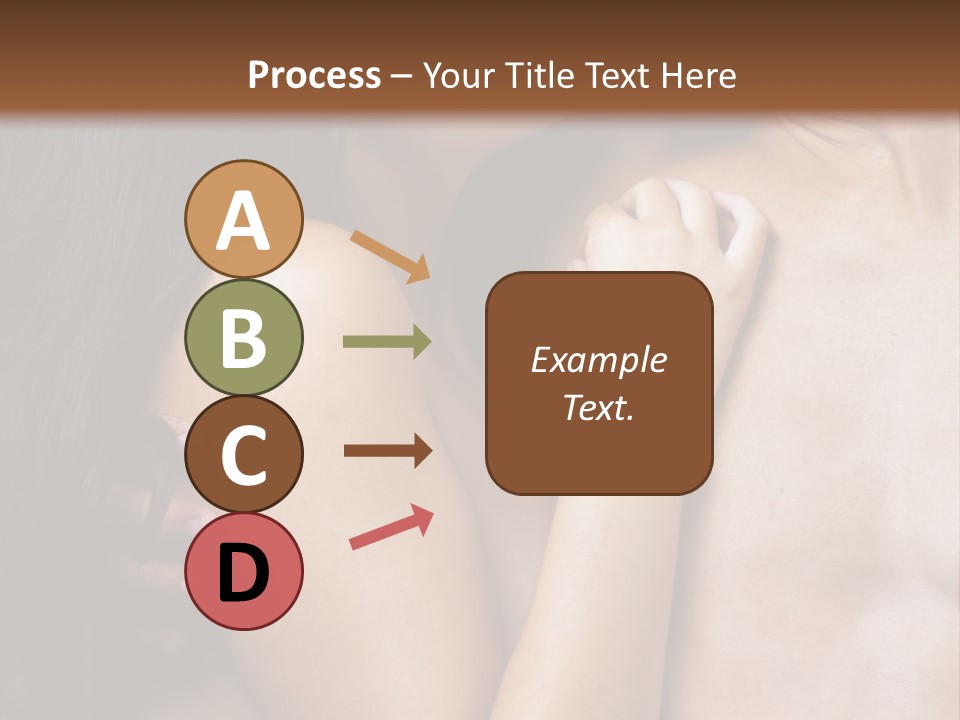 Process – Your Title Text Here

A

B

C

D

Example Text.